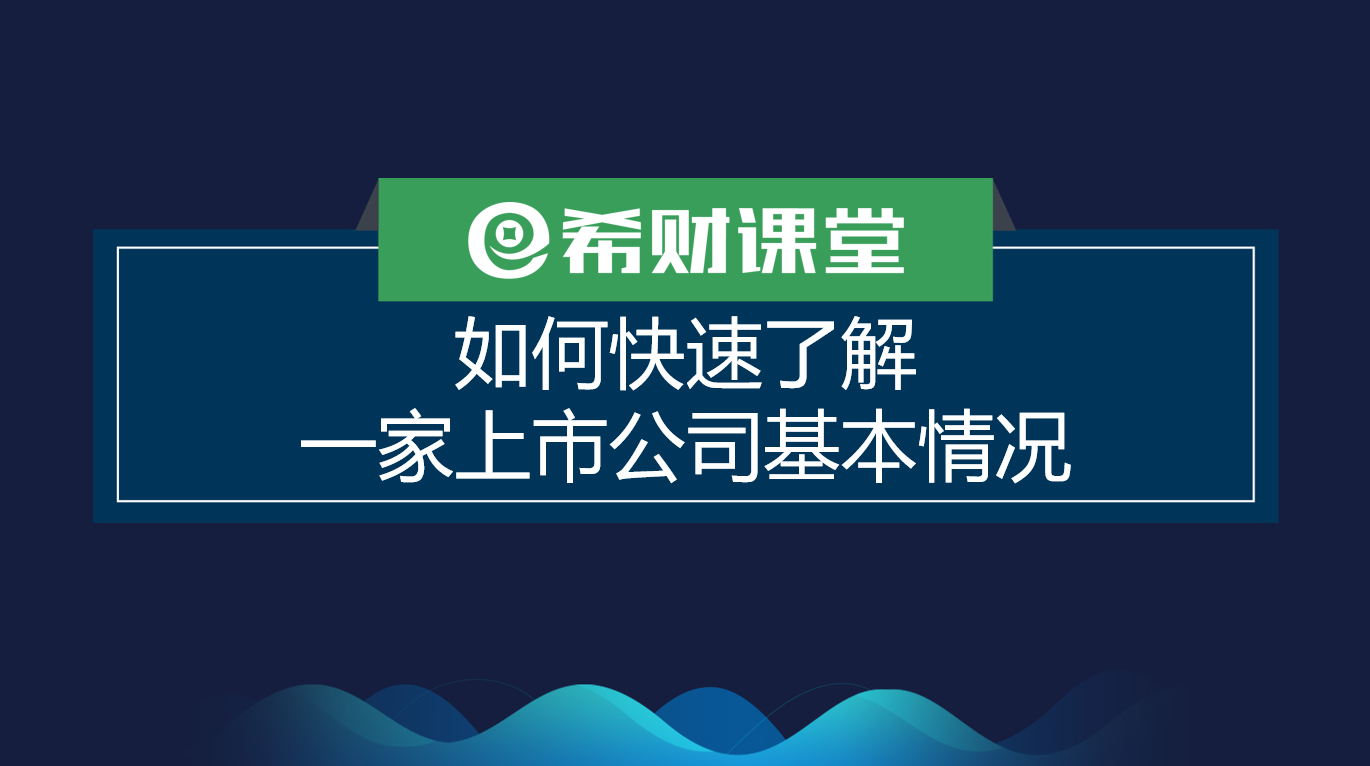 希财课堂

如何快速了解
一家上市公司基本情况